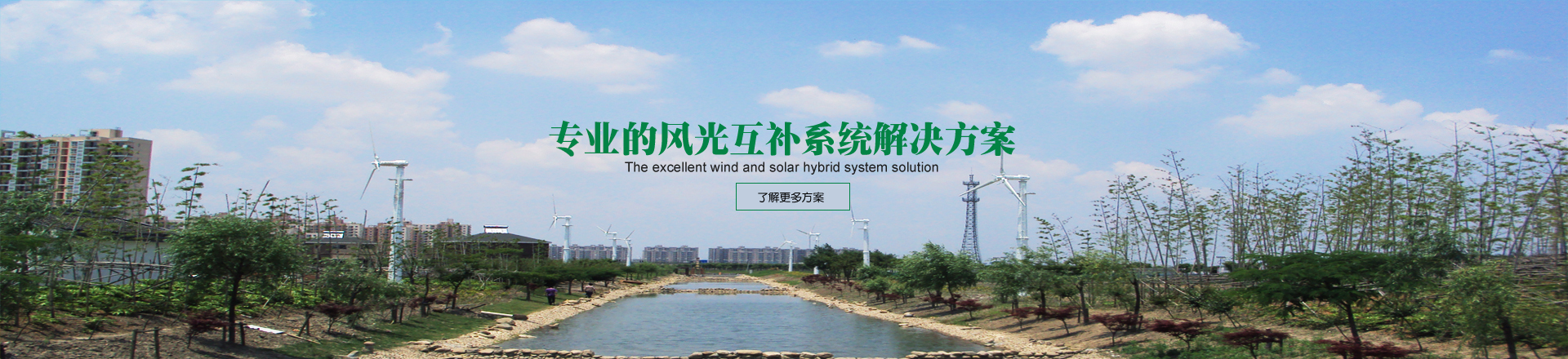 专业的风光互补系统解决方案

The excellent wind and solar hybrid system solution

了解更多方案